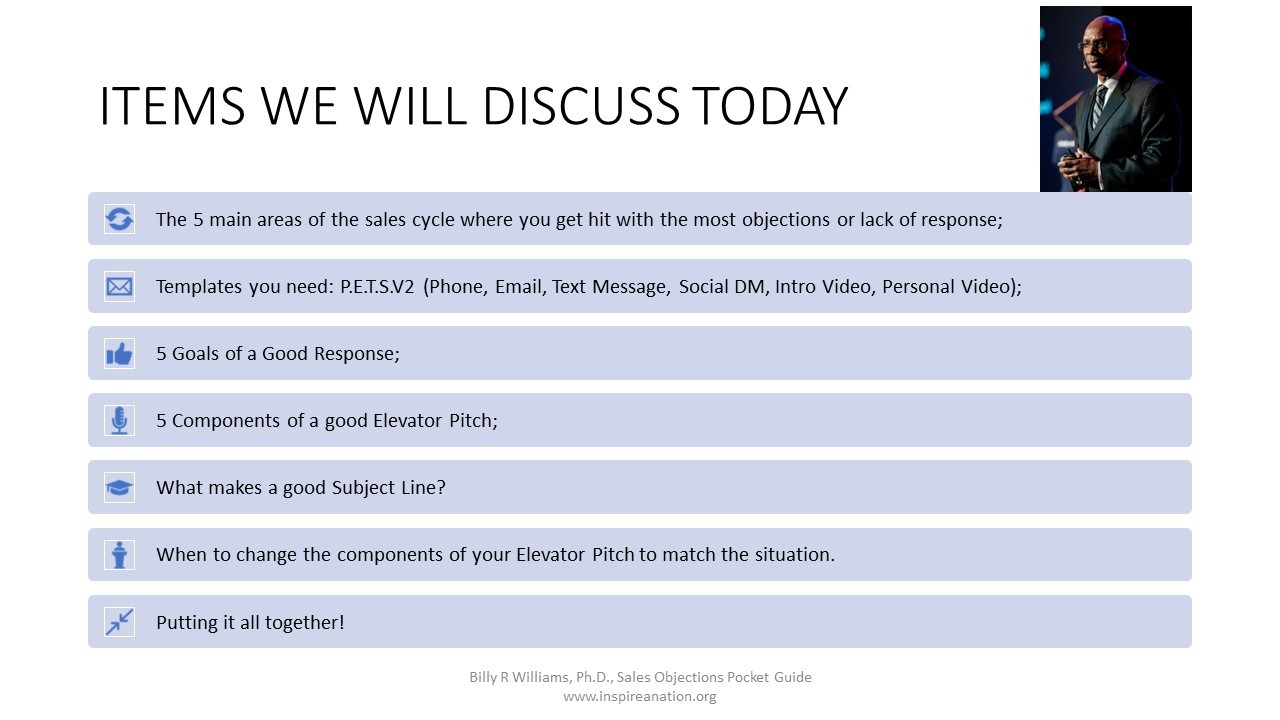 ITEMS WE WILL DISCUSS TODAY

The 5 main areas of the sales cycle where you get hit with the most objections or lack of response;

Templates you need: P.E.T.S.V2 (Phone, Email, Text Message, Social DM, Intro Video, Personal Video);

5 Goals of a Good Response;

5 Components of a good Elevator Pitch;

What makes a good Subject Line?

When to change the components of your Elevator Pitch to match the situation.

Putting it all together!

Billy R Williams, Ph.D., Sales Objections Pocket Guide
www.inspireanation.org